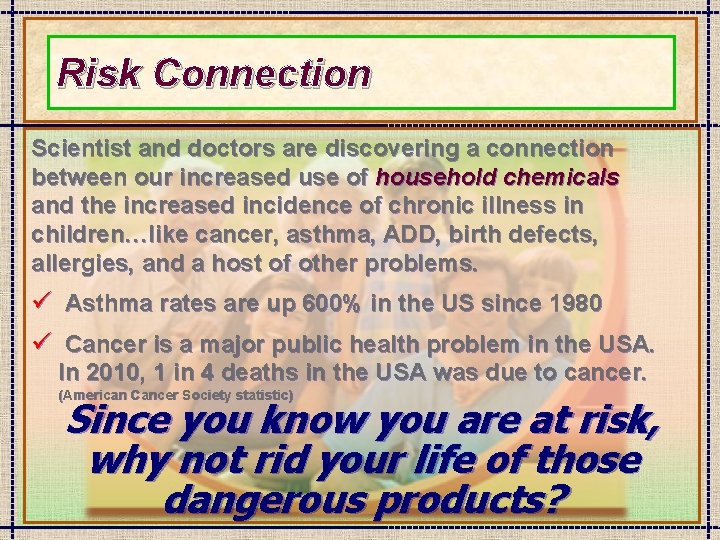 Risk Connection

Scientist and doctors are discovering a connection between our increased use of household chemicals and the increased incidence of chronic illness in children…like cancer, asthma, ADD, birth defects, allergies, and a host of other problems.

✓ Asthma rates are up 600% in the US since 1980

✓ Cancer is a major public health problem in the USA. In 2010, 1 in 4 deaths in the USA was due to cancer. (American Cancer Society statistic)

Since you know you are at risk, why not rid your life of those dangerous products?